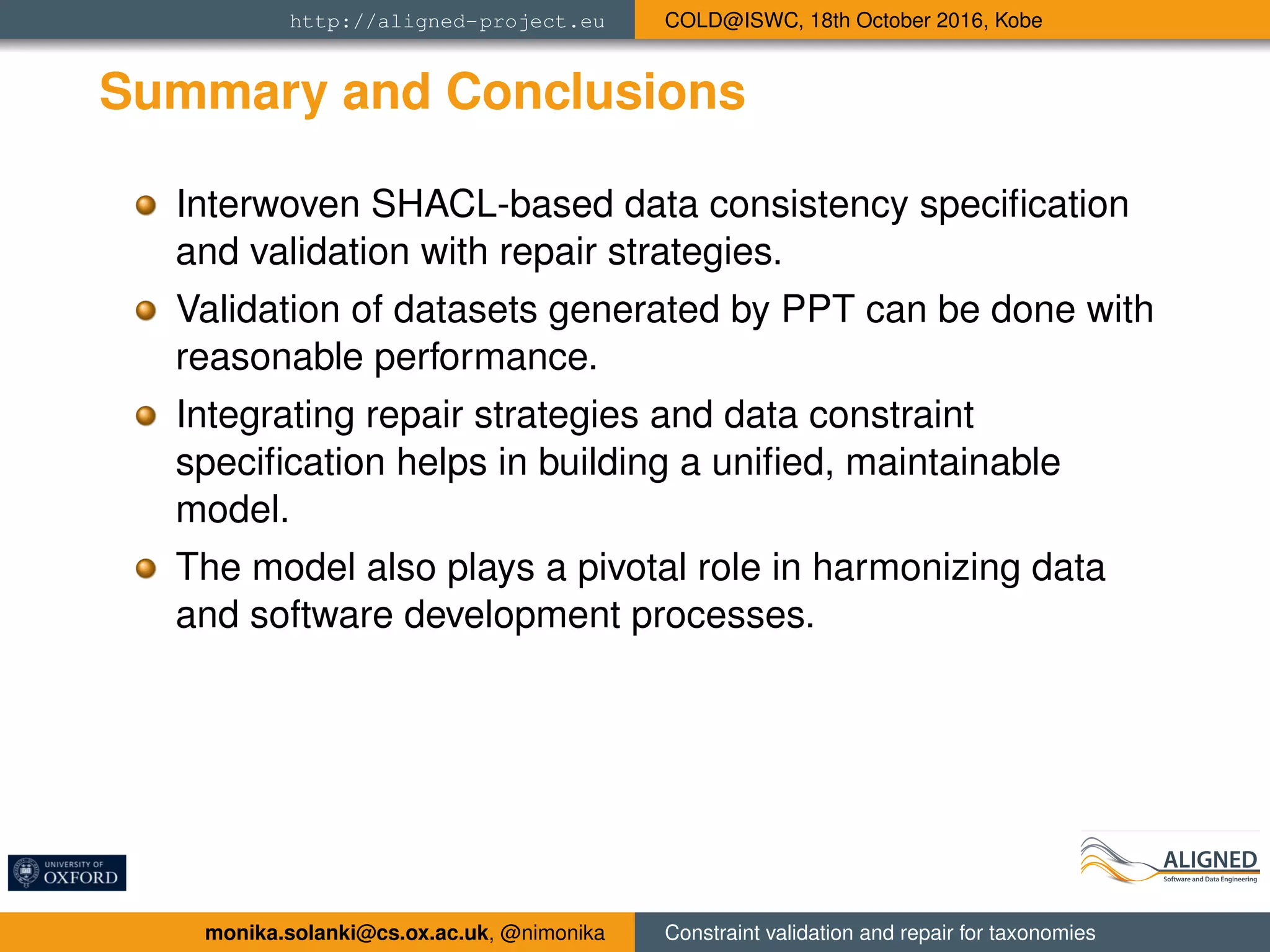 http://aligned-project.eu COLD@ISWC, 18th October 2016, Kobe

Summary and Conclusions

Interwoven SHACL-based data consistency specification and validation with repair strategies.

Validation of datasets generated by PPT can be done with reasonable performance.

Integrating repair strategies and data constraint specification helps in building a unified, maintainable model.

The model also plays a pivotal role in harmonizing data and software development processes.

UNIVERSITY OF OXFORD

ALIGNED
Software and Data Engineering

monika.solanki@cs.ox.ac.uk, @nimonika Constraint validation and repair for taxonomies